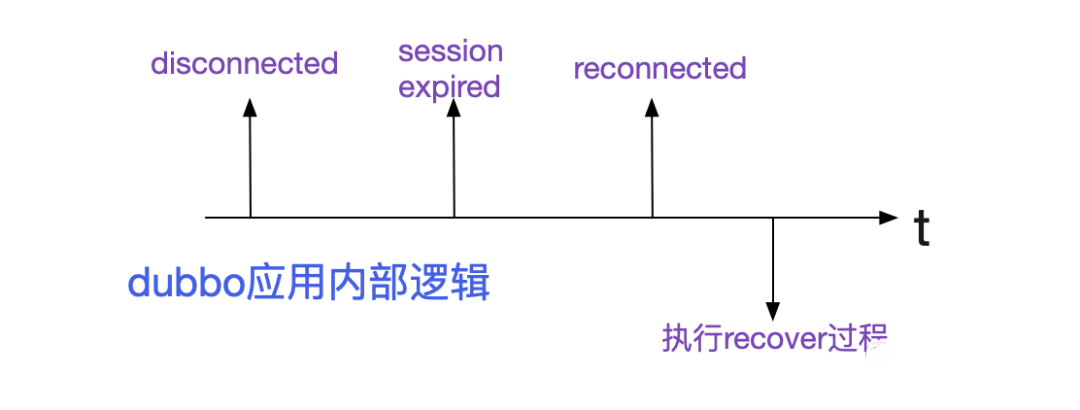 disconnected

session expired

reconnected

t

dubbo应用内部逻辑

执行recover过程